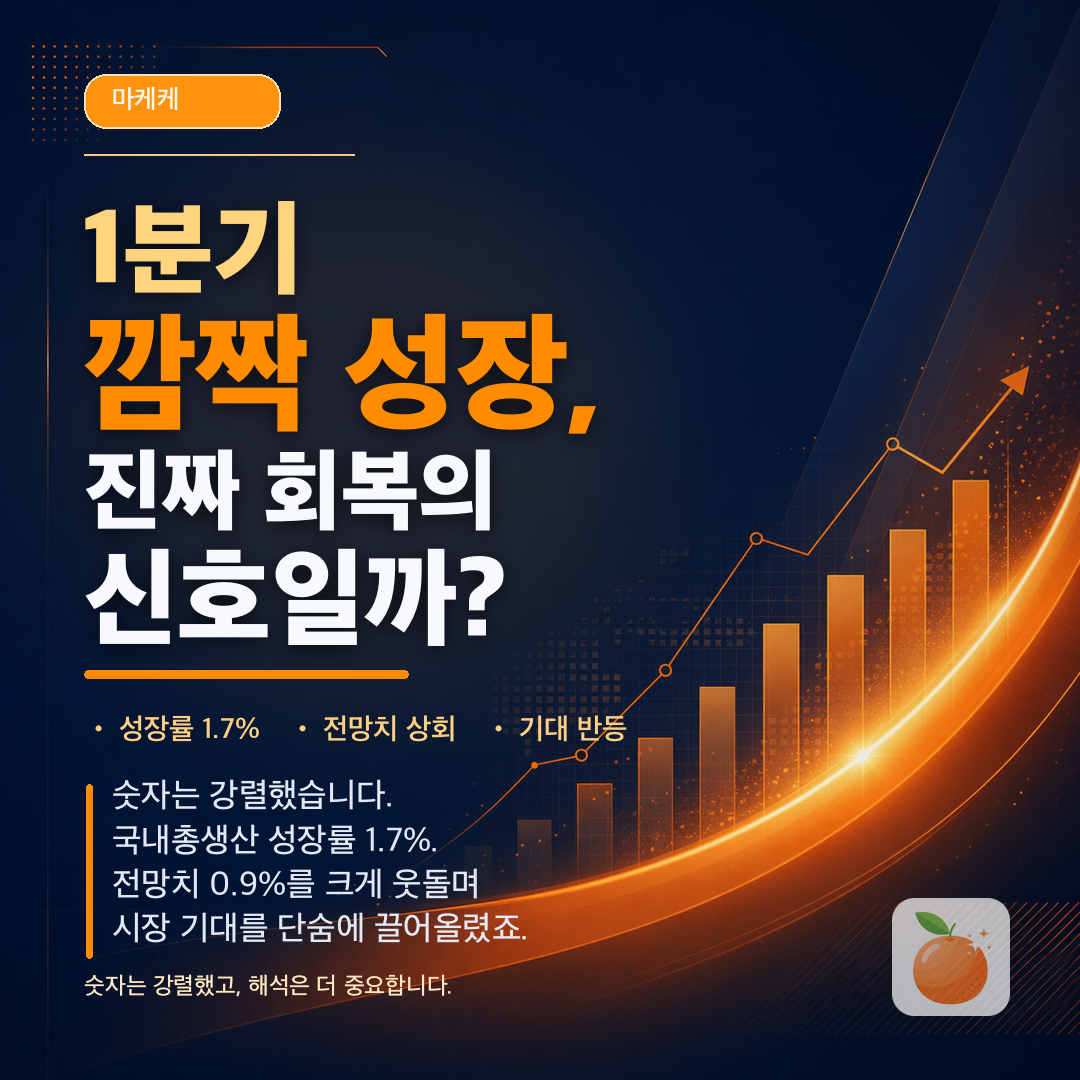 마케케

1분기
깜짝 성장,
진짜 회복의
신호일까?

• 성장률 1.7% • 전망치 상회 • 기대 반등

숫자는 강렬했습니다.
국내총생산 성장률 1.7%.
전망치 0.9%를 크게 웃돌며
시장 기대를 단숨에 끌어올렸죠.

숫자는 강렬했고, 해석은 더 중요합니다.